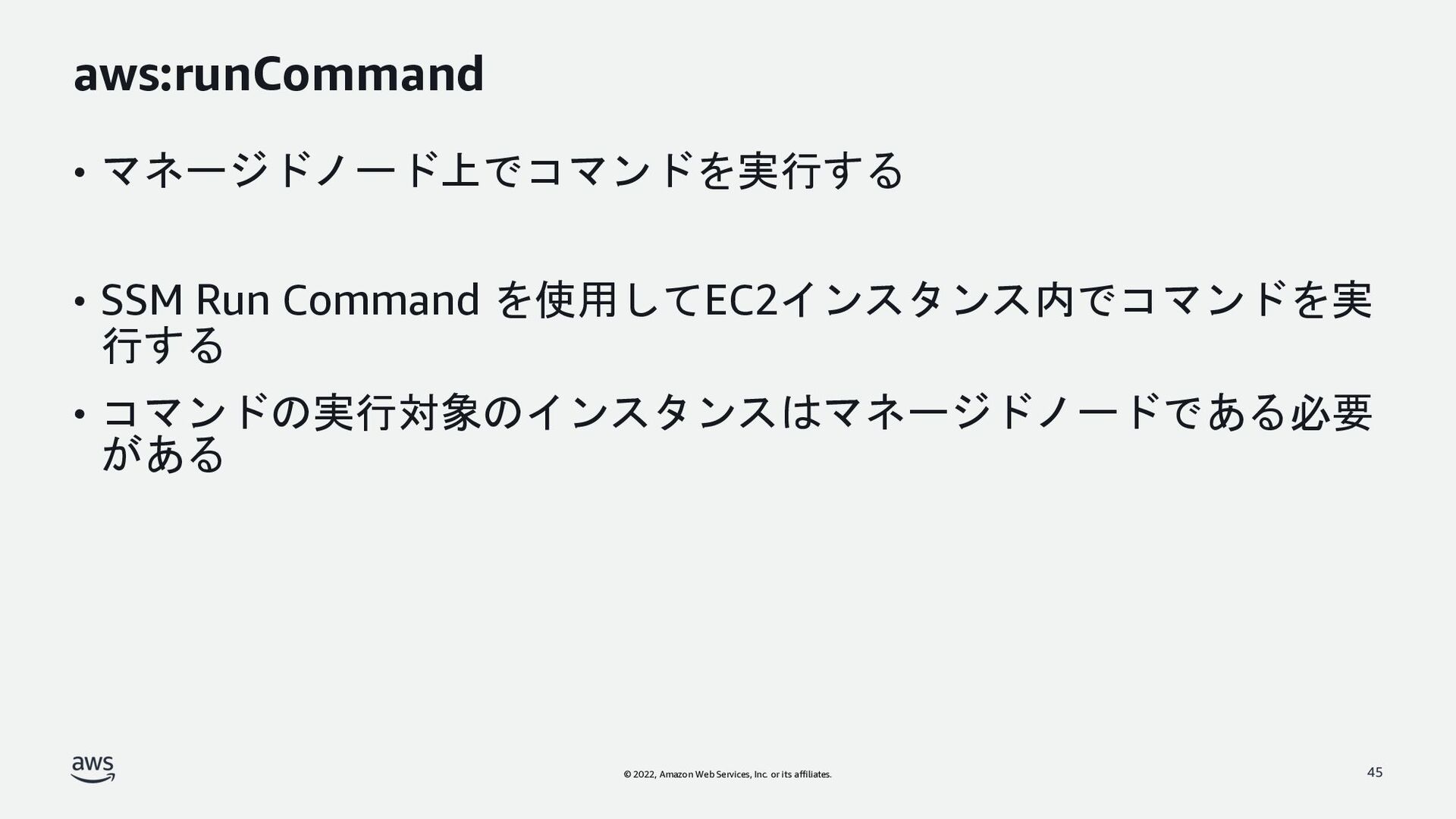 aws:runCommand

• マネージドノード上でコマンドを実行する

• SSM Run Command を使用してEC2インスタンス内でコマンドを実行する

• コマンドの実行対象のインスタンスはマネージドノードである必要がある

aws

© 2022, Amazon Web Services, Inc. or its affiliates.

45